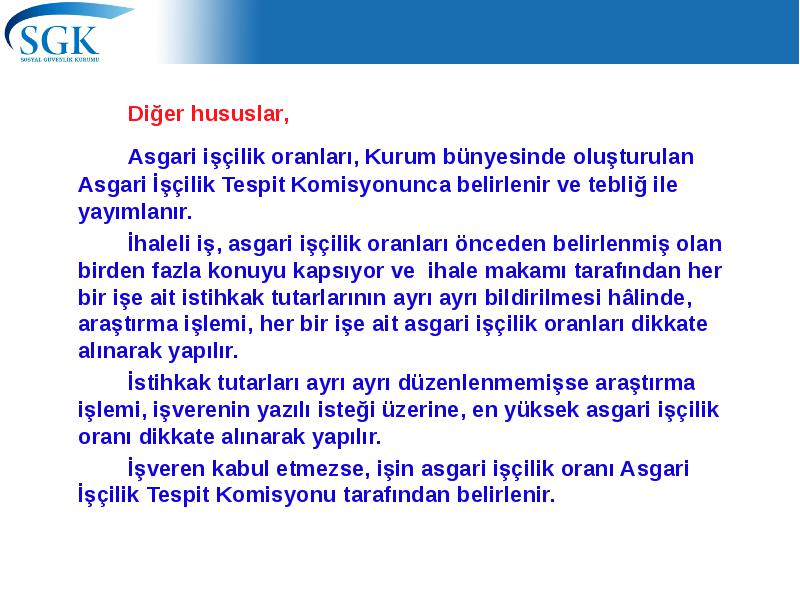 SGK
SOSYAL GÜVENLİK KURUMU

Diğer hususlar,

Asgari işçilik oranları, Kurum bünyesinde oluşturulan Asgari İşçilik Tespit Komisyonunca belirlenir ve tebliğ ile yayımlanır.

İhaleli iş, asgari işçilik oranları önceden belirlenmiş olan birden fazla konuyu kapsıyor ve ihale makamı tarafından her bir işe ait istihkak tutarlarının ayrı ayrı bildirilmesi hâlinde, araştırma işlemi, her bir işe ait asgari işçilik oranları dikkate alınarak yapılır.

İstihkak tutarları ayrı ayrı düzenlenmemişse araştırma işlemi, işverenin yazılı isteği üzerine, en yüksek asgari işçilik oranı dikkate alınarak yapılır.

İşveren kabul etmezse, işin asgari işçilik oranı Asgari İşçilik Tespit Komisyonu tarafından belirlenir.